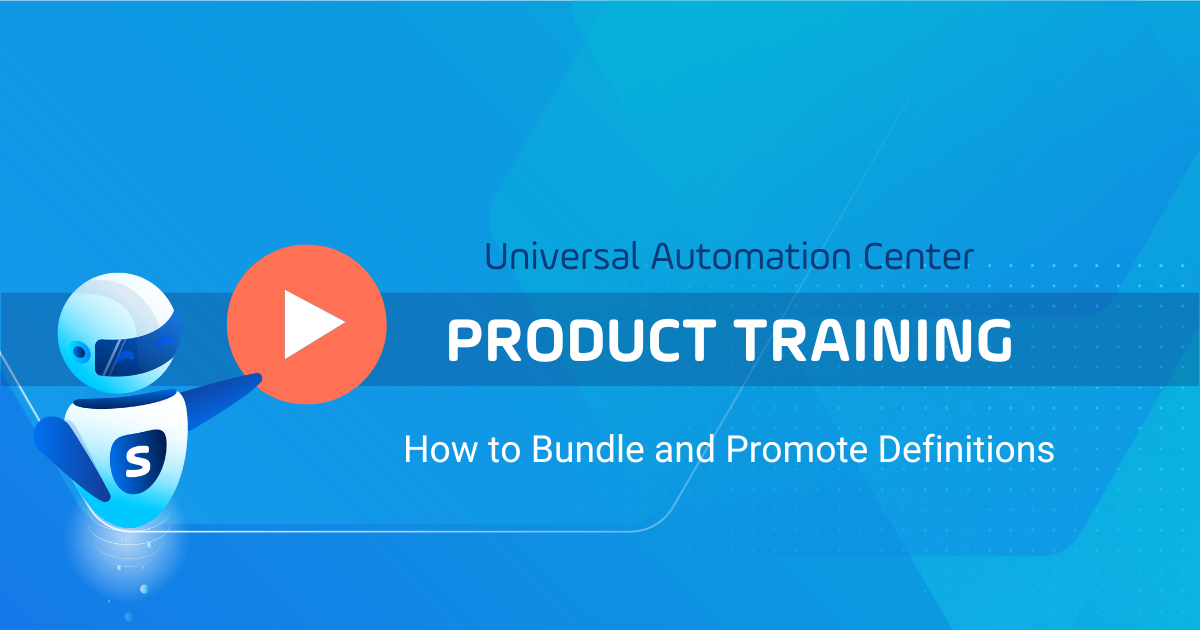 Universal Automation Center

PRODUCT TRAINING

How to Bundle and Promote Definitions

S